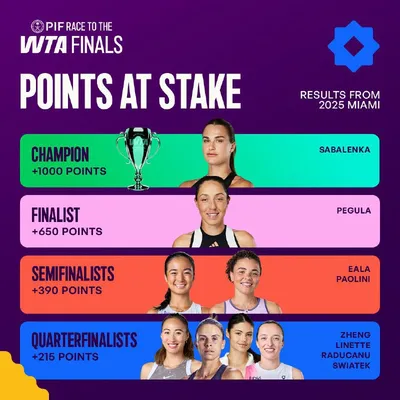 PIF RACE TO THE
WTA FINALS

POINTS AT STAKE

RESULTS FROM
2025 MIAMI

CHAMPION
+1000 POINTS

SABALENKA

FINALIST
+650 POINTS

PEGULA

SEMIFINALISTS
+390 POINTS

EALA
PAOLINI

QUARTERFINALISTS
+215 POINTS

ZHENG
LINETTE
RADUCANU
SWIATEK